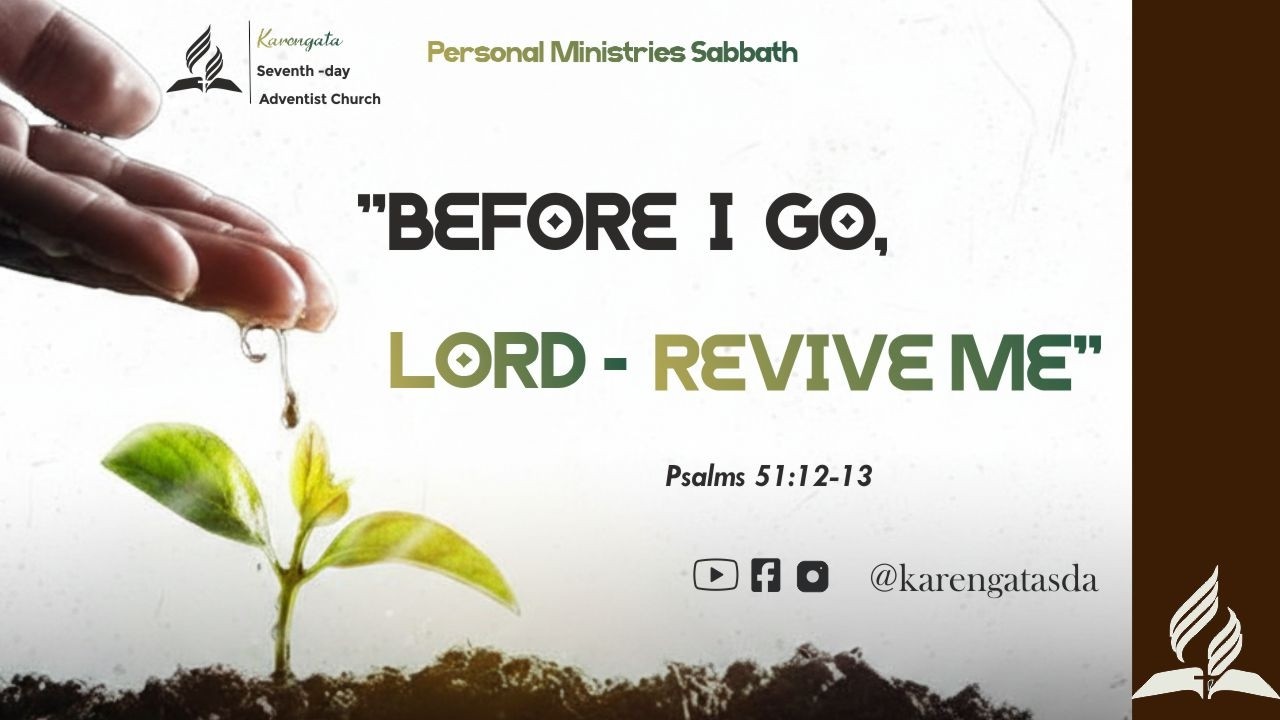 Karengata
Seventh -day
Adventist Church

Personal Ministries Sabbath

"BEFORE I GO,

LORD - REVIVE ME"

Psalms 51:12-13

@karengatasda